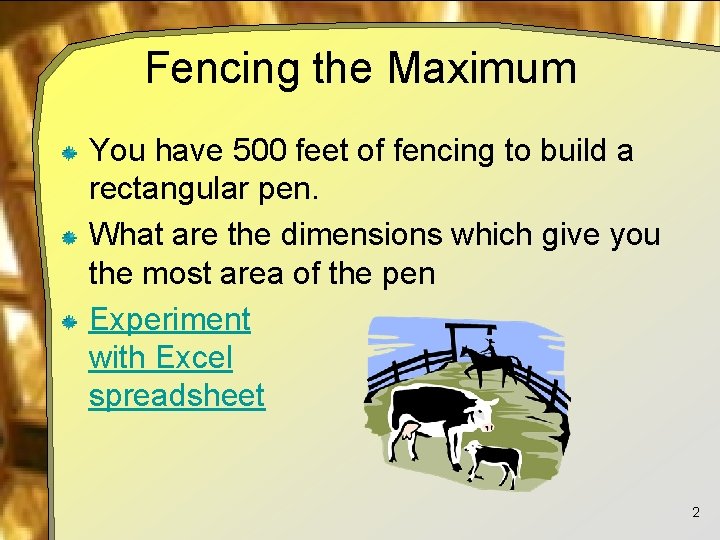 Fencing the Maximum

You have 500 feet of fencing to build a rectangular pen.

What are the dimensions which give you the most area of the pen

Experiment with Excel spreadsheet

2